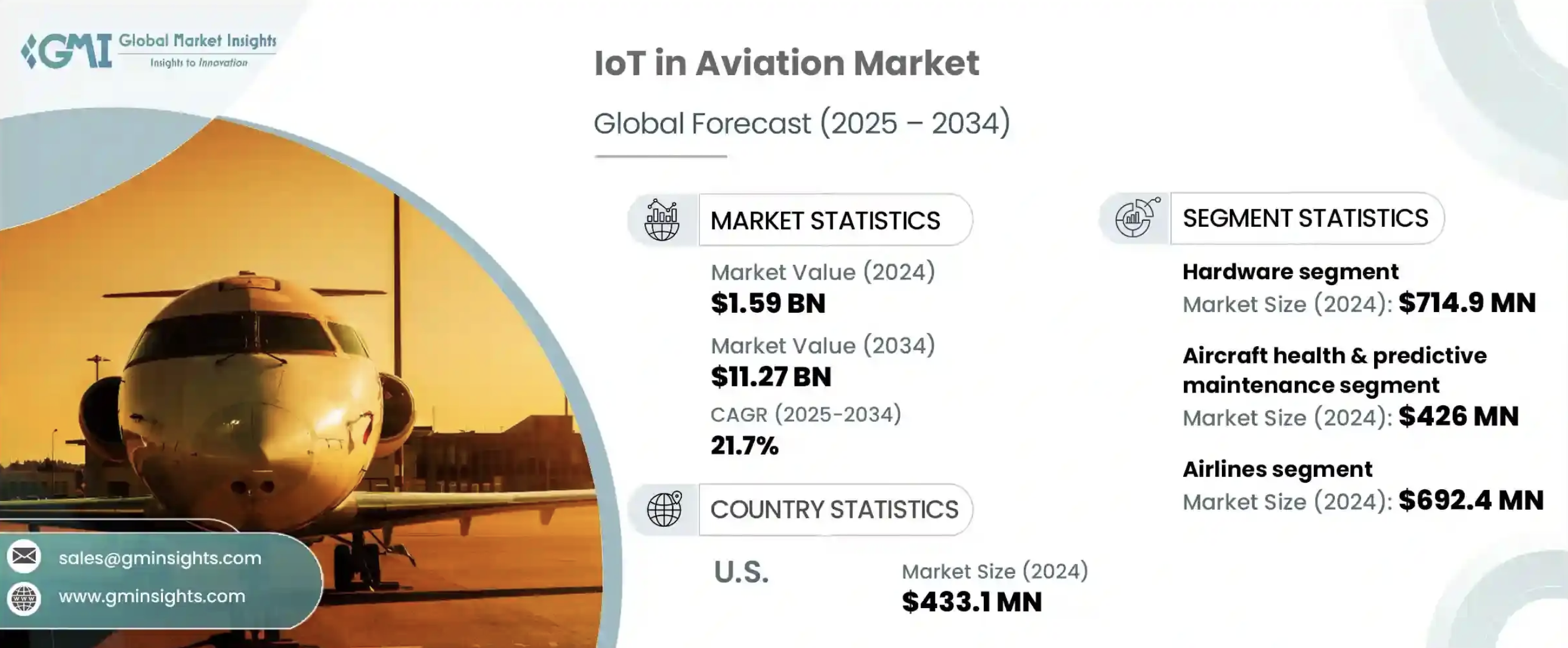 GMI Global Market Insights
Insights to Innovation

IoT in Aviation Market

Global Forecast (2025 – 2034)

MARKET STATISTICS

Market Value (2024)
$1.59 BN

Market Value (2034)
$11.27 BN

CAGR (2025-2034)
21.7%

COUNTRY STATISTICS

U.S.

Market Size (2024)
$433.1 MN

SEGMENT STATISTICS

Hardware segment
Market Size (2024): $714.9 MN

Aircraft health & predictive maintenance segment
Market Size (2024): $426 MN

Airlines segment
Market Size (2024): $692.4 MN

sales@gminsights.com

www.gminsights.com